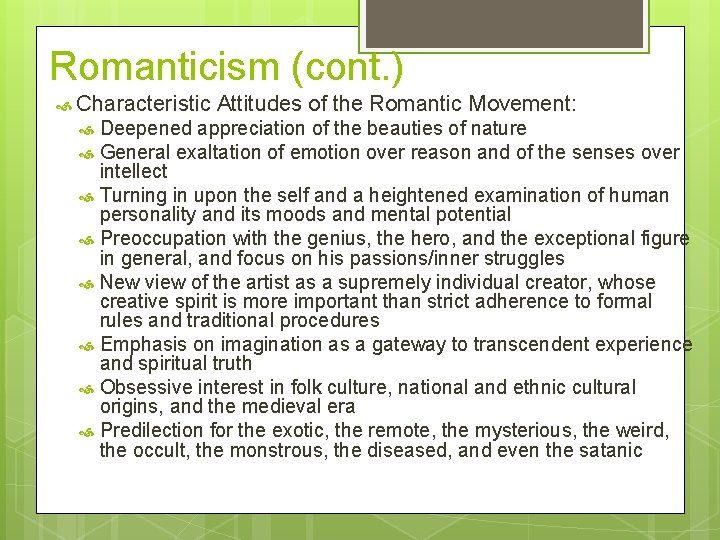 Romanticism (cont.)

Characteristic Attitudes of the Romantic Movement:

Deepened appreciation of the beauties of nature

General exaltation of emotion over reason and of the senses over intellect

Turning in upon the self and a heightened examination of human personality and its moods and mental potential

Preoccupation with the genius, the hero, and the exceptional figure in general, and focus on his passions/inner struggles

New view of the artist as a supremely individual creator, whose creative spirit is more important than strict adherence to formal rules and traditional procedures

Emphasis on imagination as a gateway to transcendent experience and spiritual truth

Obsessive interest in folk culture, national and ethnic cultural origins, and the medieval era

Predilection for the exotic, the remote, the mysterious, the weird, the occult, the monstrous, the diseased, and even the satanic